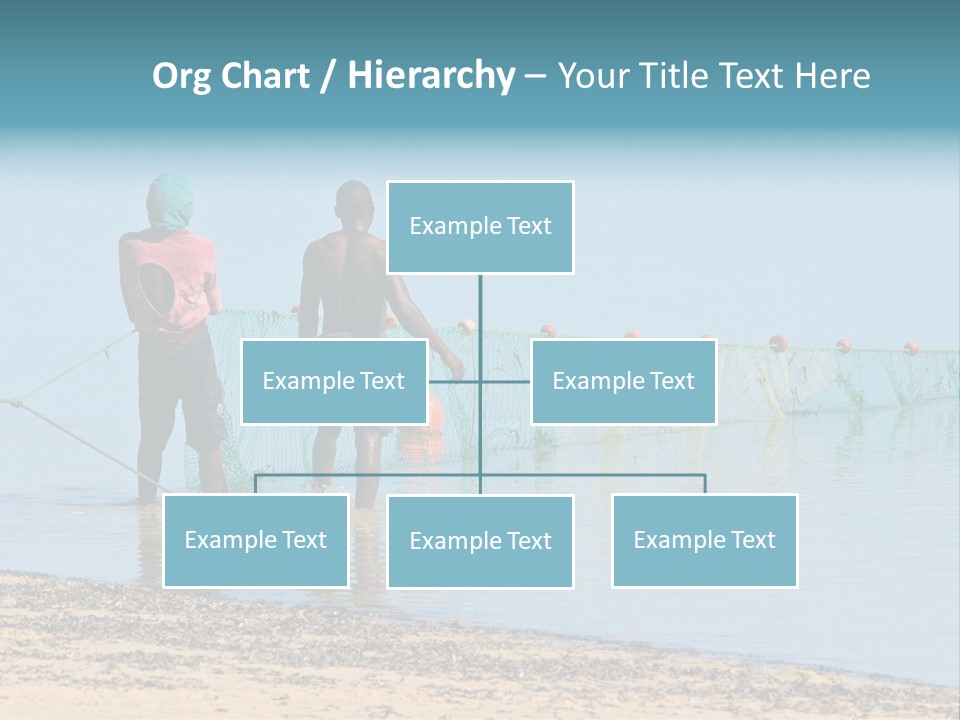 Org Chart / Hierarchy – Your Title Text Here

Example Text

Example Text

Example Text

Example Text

Example Text

Example Text